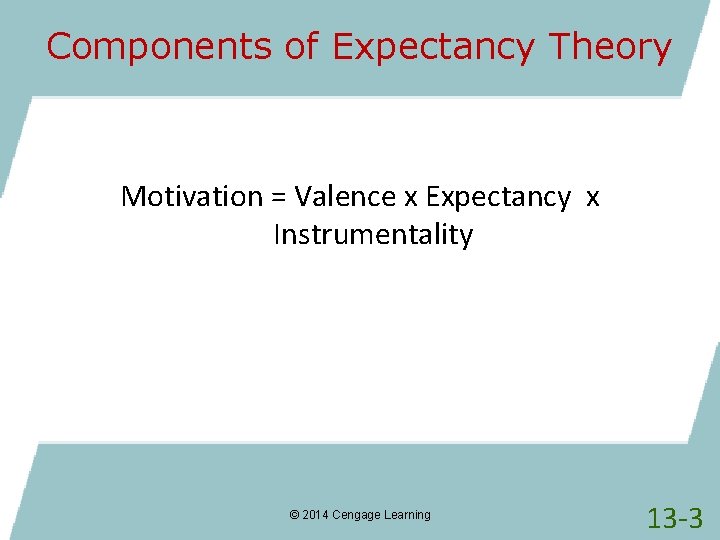 Components of Expectancy Theory

Motivation = Valence x Expectancy x Instrumentality

© 2014 Cengage Learning

13-3